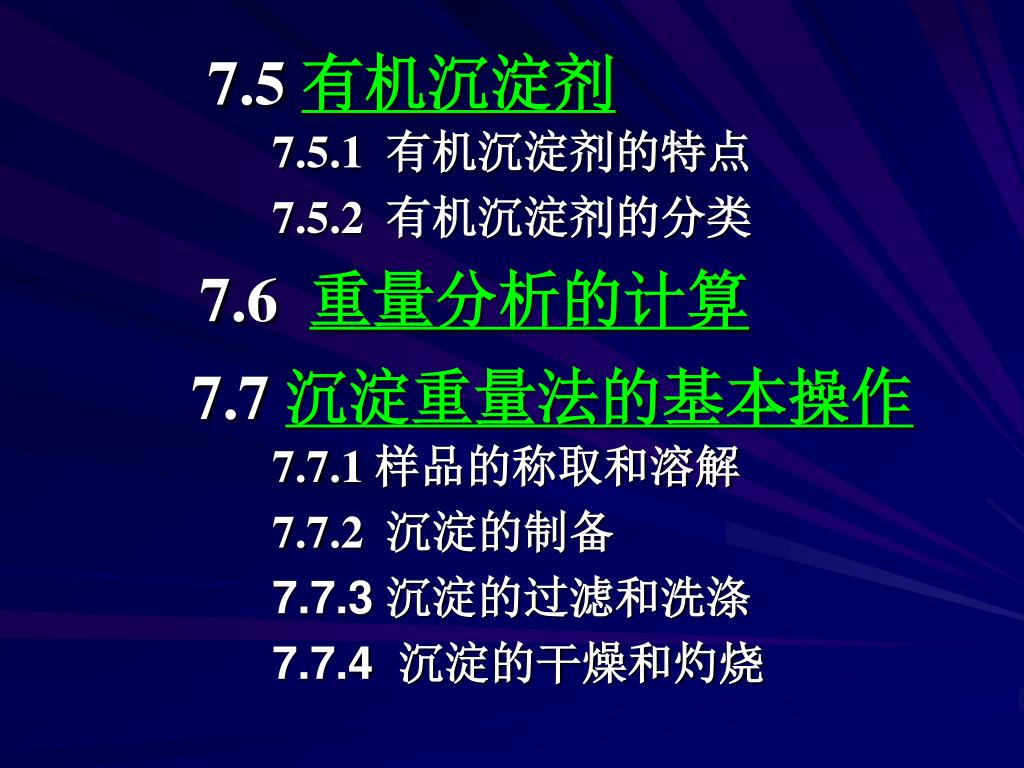 7.5 有机沉淀剂

7.5.1 有机沉淀剂的特点

7.5.2 有机沉淀剂的分类

7.6 重量分析的计算

7.7 沉淀重量法的基本操作

7.7.1 样品的称取和溶解

7.7.2 沉淀的制备

7.7.3 沉淀的过滤和洗涤

7.7.4 沉淀的干燥和灼烧